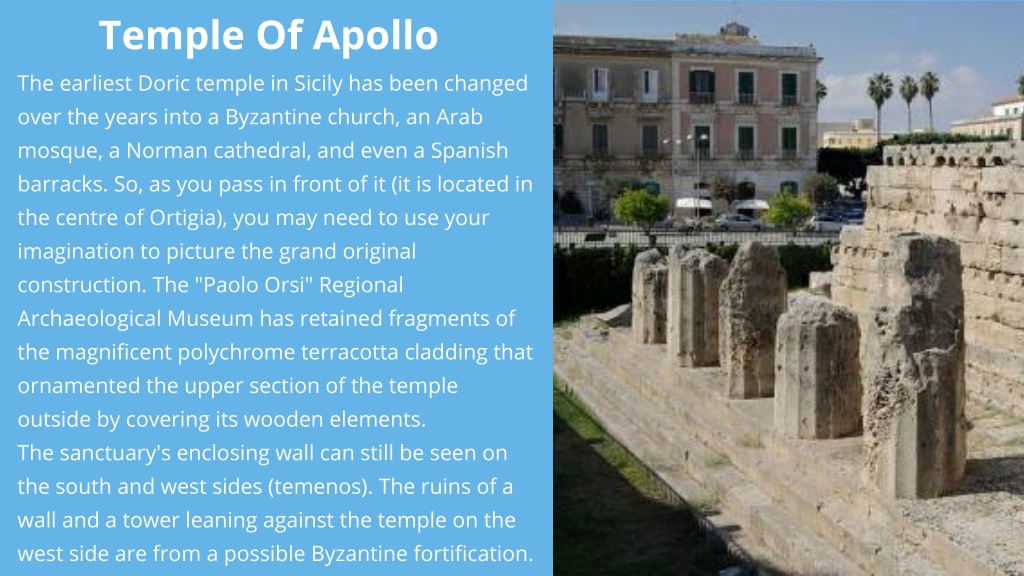 Temple Of Apollo

The earliest Doric temple in Sicily has been changed over the years into a Byzantine church, an Arab mosque, a Norman cathedral, and even a Spanish barracks. So, as you pass in front of it (it is located in the centre of Ortigia), you may need to use your imagination to picture the grand original construction. The "Paolo Orsi" Regional Archaeological Museum has retained fragments of the magnificent polychrome terracotta cladding that ornamented the upper section of the temple outside by covering its wooden elements.
The sanctuary's enclosing wall can still be seen on the south and west sides (temenos). The ruins of a wall and a tower leaning against the temple on the west side are from a possible Byzantine fortification.